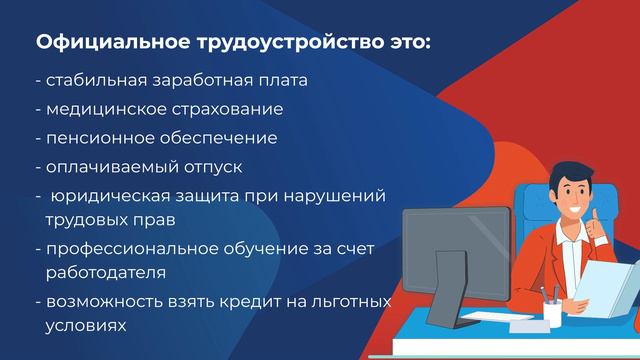 Официальное трудоустройство это:

- стабильная заработная плата
- медицинское страхование
- пенсионное обеспечение
- оплачиваемый отпуск
- юридическая защита при нарушений трудовых прав
- профессиональное обучение за счет работодателя
- возможность взять кредит на льготных условиях